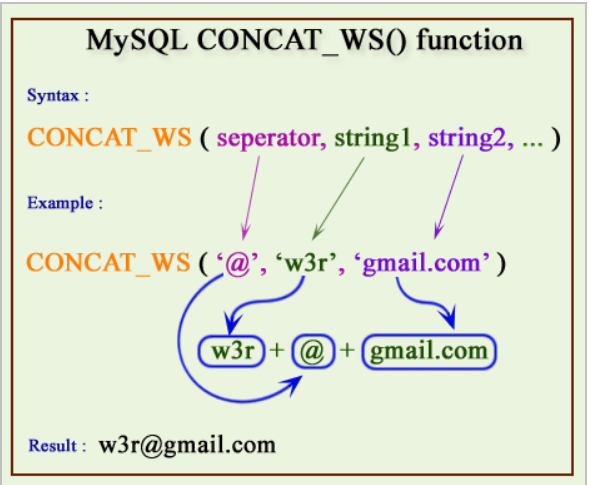 MySQL CONCAT_WS() function

Syntax :

CONCAT_WS ( seperator, string1, string2, ... )

Example :

CONCAT_WS ( ‘@’, ‘w3r’, ‘gmail.com’ )

w3r + @ + gmail.com

Result : w3r@gmail.com